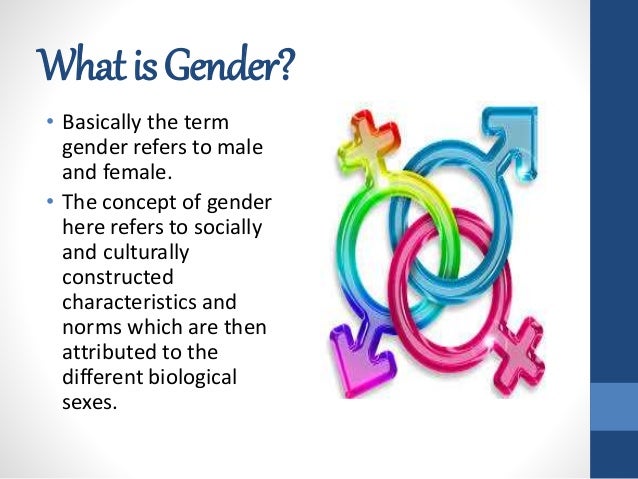 What is Gender?

• Basically the term gender refers to male and female.

• The concept of gender here refers to socially and culturally constructed characteristics and norms which are then attributed to the different biological sexes.